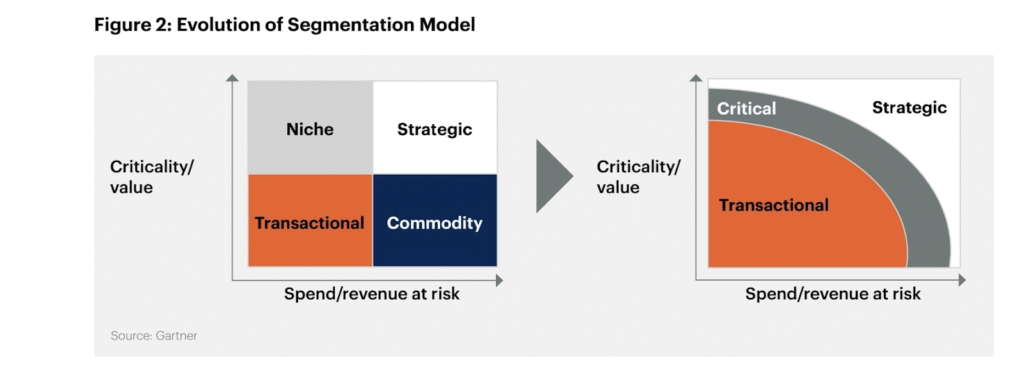 Figure 2: Evolution of Segmentation Model

Criticality/ value

Niche

Strategic

Transactional

Commodity

Spend/revenue at risk

Criticality/ value

Critical

Strategic

Transactional

Spend/revenue at risk

Source: Gartner